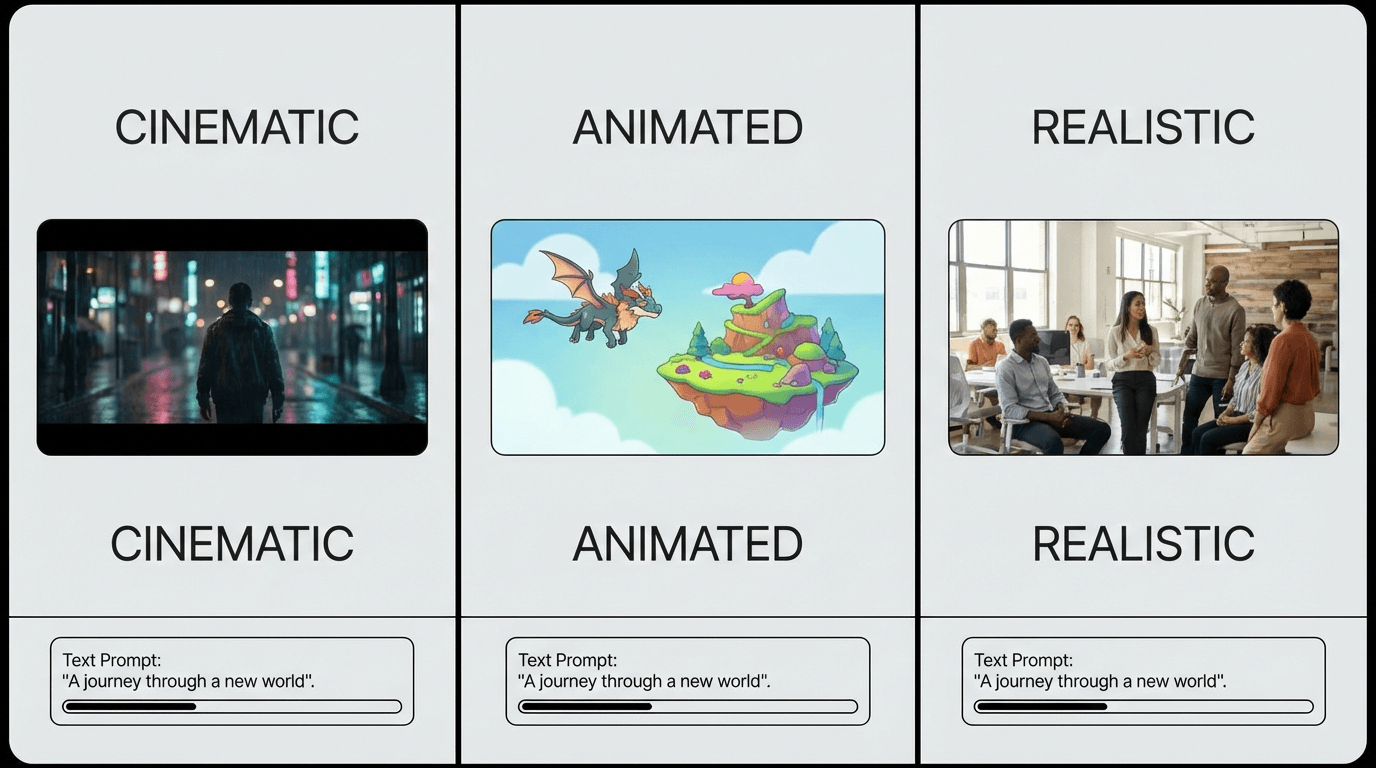 CINEMATIC

CINEMATIC

Text Prompt:
"A journey through a new world".

ANIMATED

ANIMATED

Text Prompt:
"A journey through a new world".

REALISTIC

REALISTIC

Text Prompt:
"A journey through a new world".